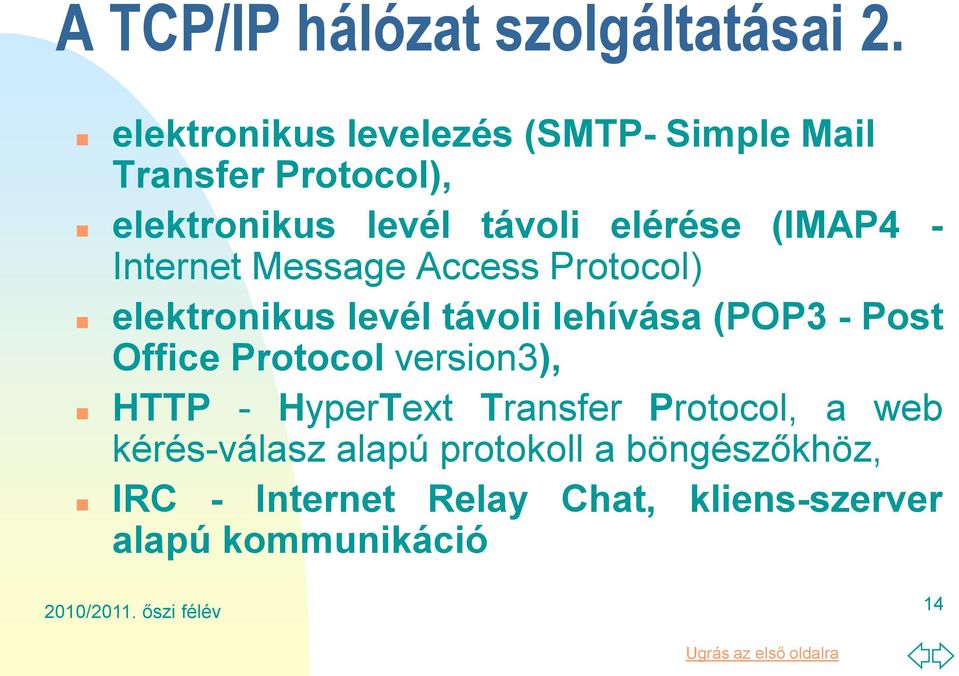 A TCP/IP hálózat szolgáltatásai 2.

elektronikus levelezés (SMTP- Simple Mail Transfer Protocol),

elektronikus levél távoli elérése (IMAP4 - Internet Message Access Protocol)

elektronikus levél távoli lehívása (POP3 - Post Office Protocol version3),

HTTP - HyperText Transfer Protocol, a web kérés-válasz alapú protokoll a böngészőkhöz,

IRC - Internet Relay Chat, kliens-szerver alapú kommunikáció

2010/2011. őszi félév

14

Ugrás az első oldalra